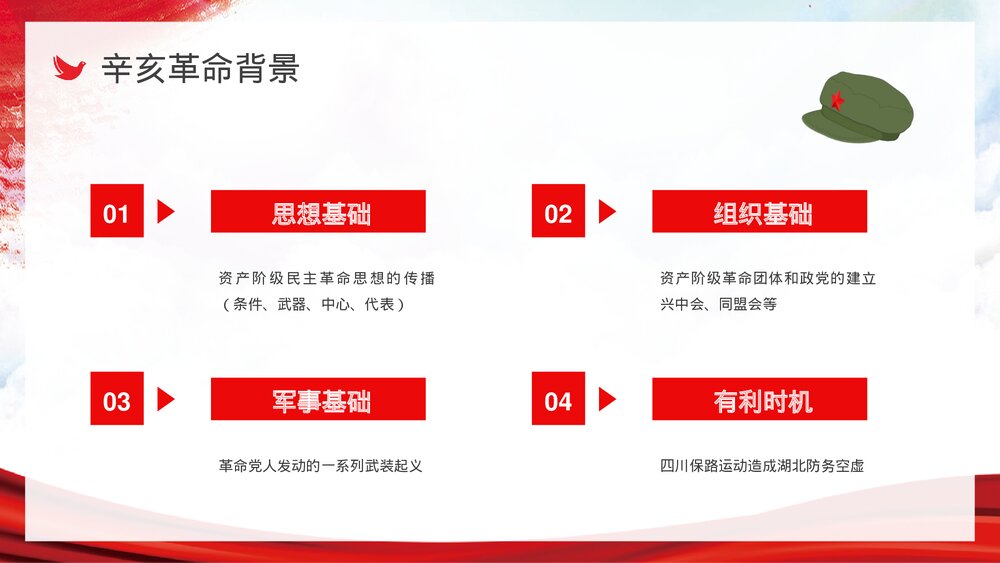 辛亥革命背景

01

思想基础

资产阶级民主革命思想的传播
（条件、武器、中心、代表）

02

组织基础

资产阶级革命团体和政党的建立
兴中会、同盟会等

03

军事基础

革命党人发动的一系列武装起义

04

有利时机

四川保路运动造成湖北防务空虚